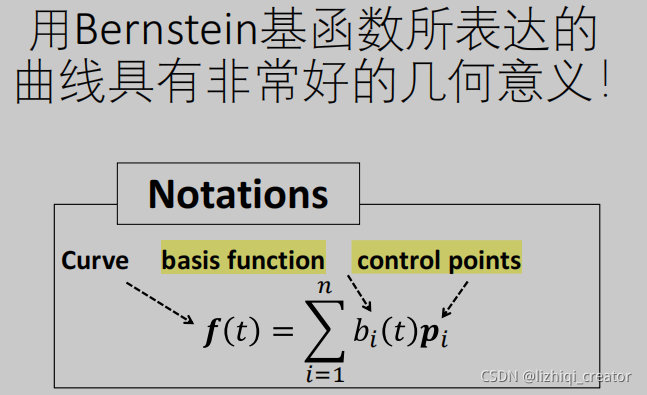 用Bernstein基函数所表达的曲线具有非常好的几何意义！

Notations

Curve basis function control points

$\boldsymbol{f}(t) = \sum_{i=1}^{n} b_i(t)\boldsymbol{p}_i$

CSDN @lizhiqi_creator